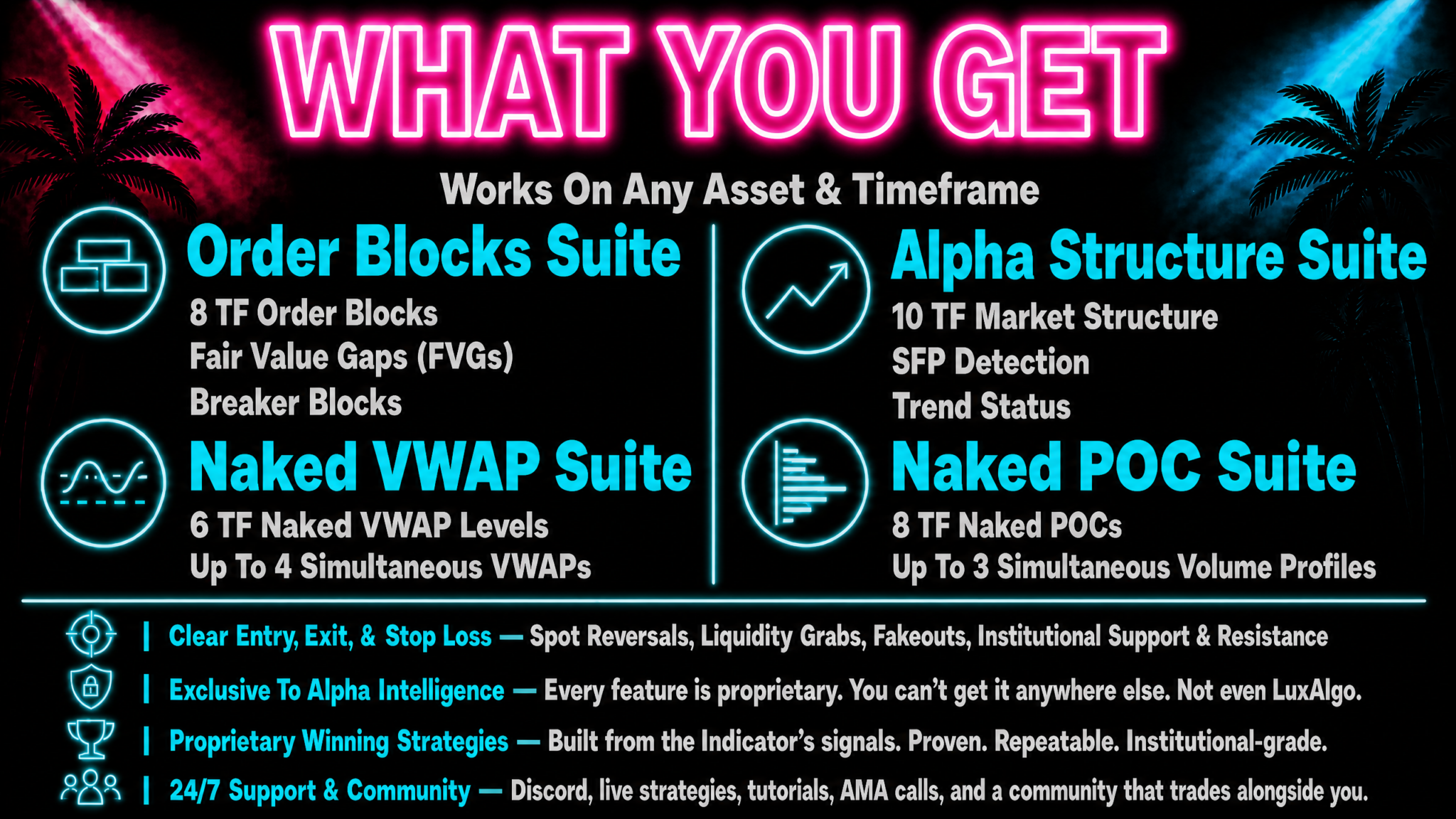 WHAT YOU GET

Works On Any Asset & Timeframe

Order Blocks Suite
8 TF Order Blocks
Fair Value Gaps (FVGs)
Breaker Blocks

Naked VWAP Suite
6 TF Naked VWAP Levels
Up To 4 Simultaneous VWAPs

Alpha Structure Suite
10 TF Market Structure
SFP Detection
Trend Status

Naked POC Suite
8 TF Naked POCs
Up To 3 Simultaneous Volume Profiles

| Clear Entry, Exit, & Stop Loss — Spot Reversals, Liquidity Grabs, Fakeouts, Institutional Support & Resistance

| Exclusive To Alpha Intelligence — Every feature is proprietary. You can't get it anywhere else. Not even LuxAlgo.

| Proprietary Winning Strategies — Built from the Indicator's signals. Proven. Repeatable. Institutional-grade.

| 24/7 Support & Community — Discord, live strategies, tutorials, AMA calls, and a community that trades alongside you.